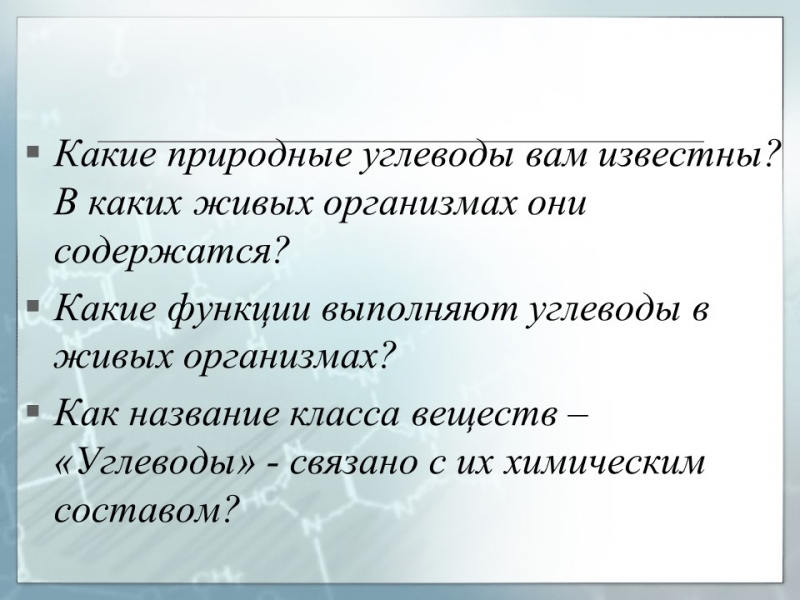 ▪ Какие природные углеводы вам известны? В каких живых организмах они содержатся?

▪ Какие функции выполняют углеводы в живых организмах?

▪ Как название класса веществ – «Углеводы» - связано с их химическим составом?